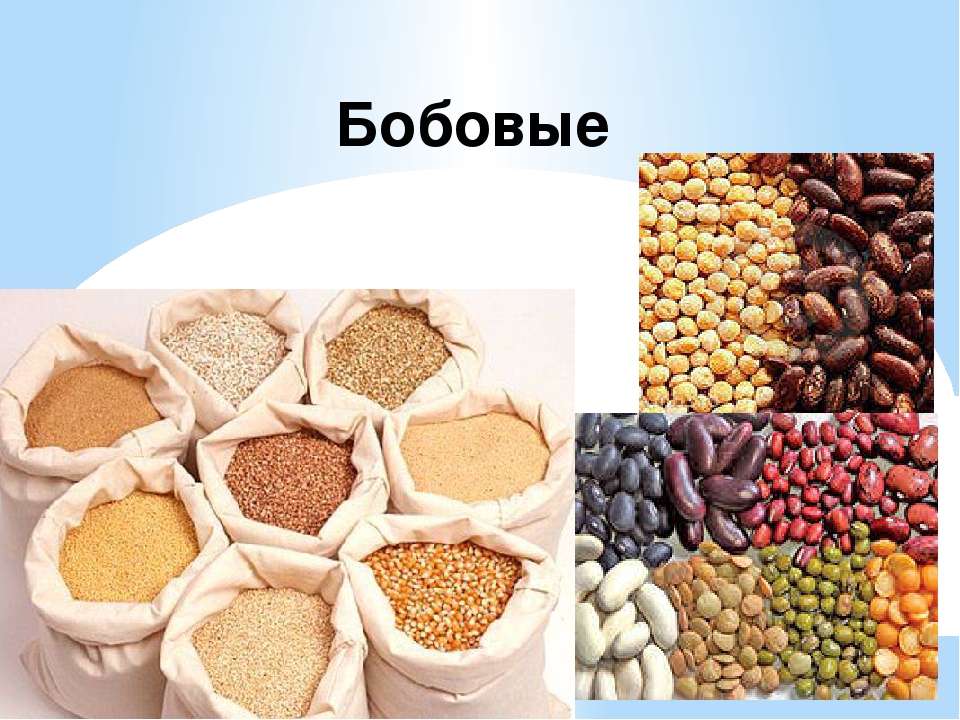 Бобовые